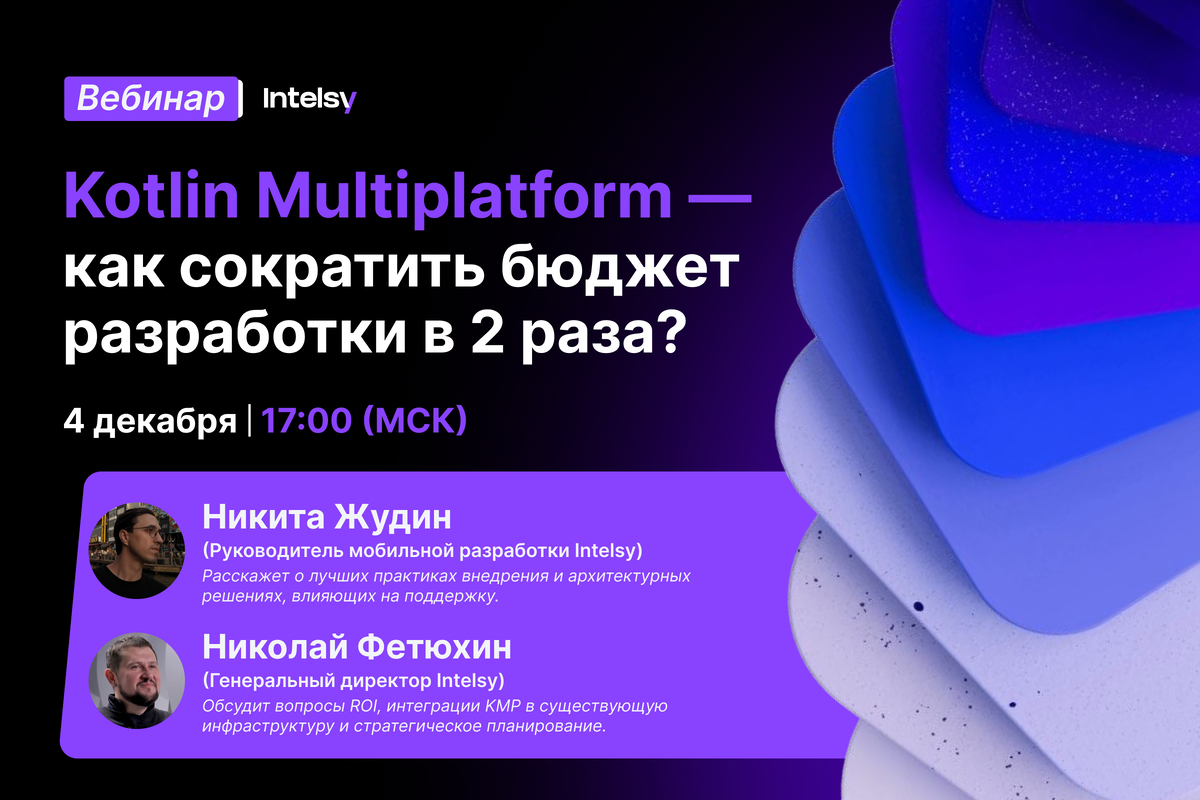 Вебинар | Intelsy

Kotlin Multiplatform — как сократить бюджет разработки в 2 раза?

4 декабря | 17:00 (МСК)

Никита Жудин
(Руководитель мобильной разработки Intelsy)
Расскажет о лучших практиках внедрения и архитектурных решениях, влияющих на поддержку.

Николай Фетюхин
(Генеральный директор Intelsy)
Обсудит вопросы ROI, интеграции KMP в существующую инфраструктуру и стратегическое планирование.